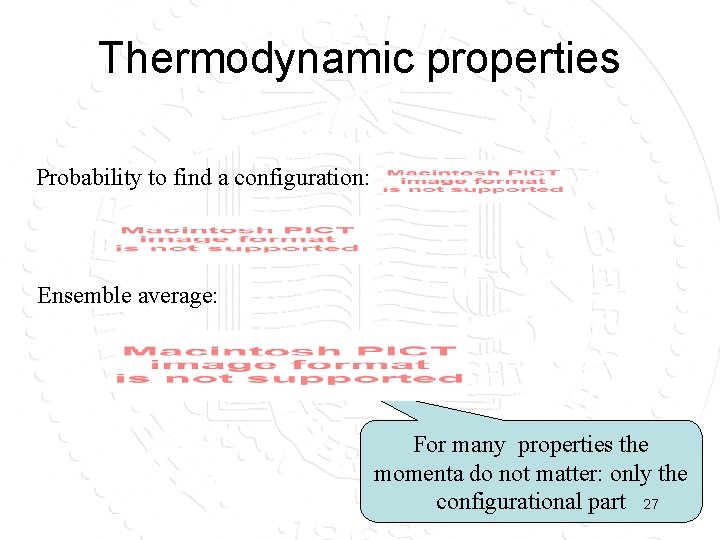 Thermodynamic properties

Probability to find a configuration: Macintosh PICT image format is not supported

Macintosh PICT image format is not supported

Ensemble average:

Macintosh PICT image format is not supported

For many properties the momenta do not matter: only the configurational part

27